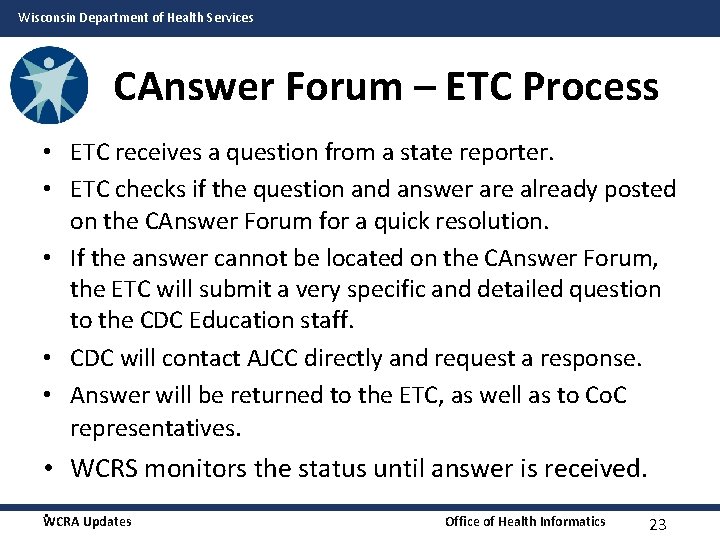 Wisconsin Department of Health Services

CAnswer Forum – ETC Process

• ETC receives a question from a state reporter.
• ETC checks if the question and answer are already posted on the CAnswer Forum for a quick resolution.
• If the answer cannot be located on the CAnswer Forum, the ETC will submit a very specific and detailed question to the CDC Education staff.
• CDC will contact AJCC directly and request a response.
• Answer will be returned to the ETC, as well as to CoC representatives.
• WCRS monitors the status until answer is received.

WCRA Updates
Office of Health Informatics
23